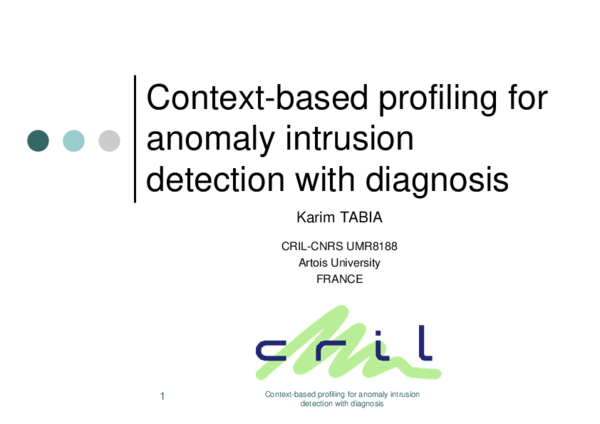 Context-based profiling for anomaly intrusion detection with diagnosis

Karim TABIA

CRIL-CNRS UMR8188
Artois University
FRANCE

cril

1

Context-based profiling for anomaly intrusion detection with diagnosis